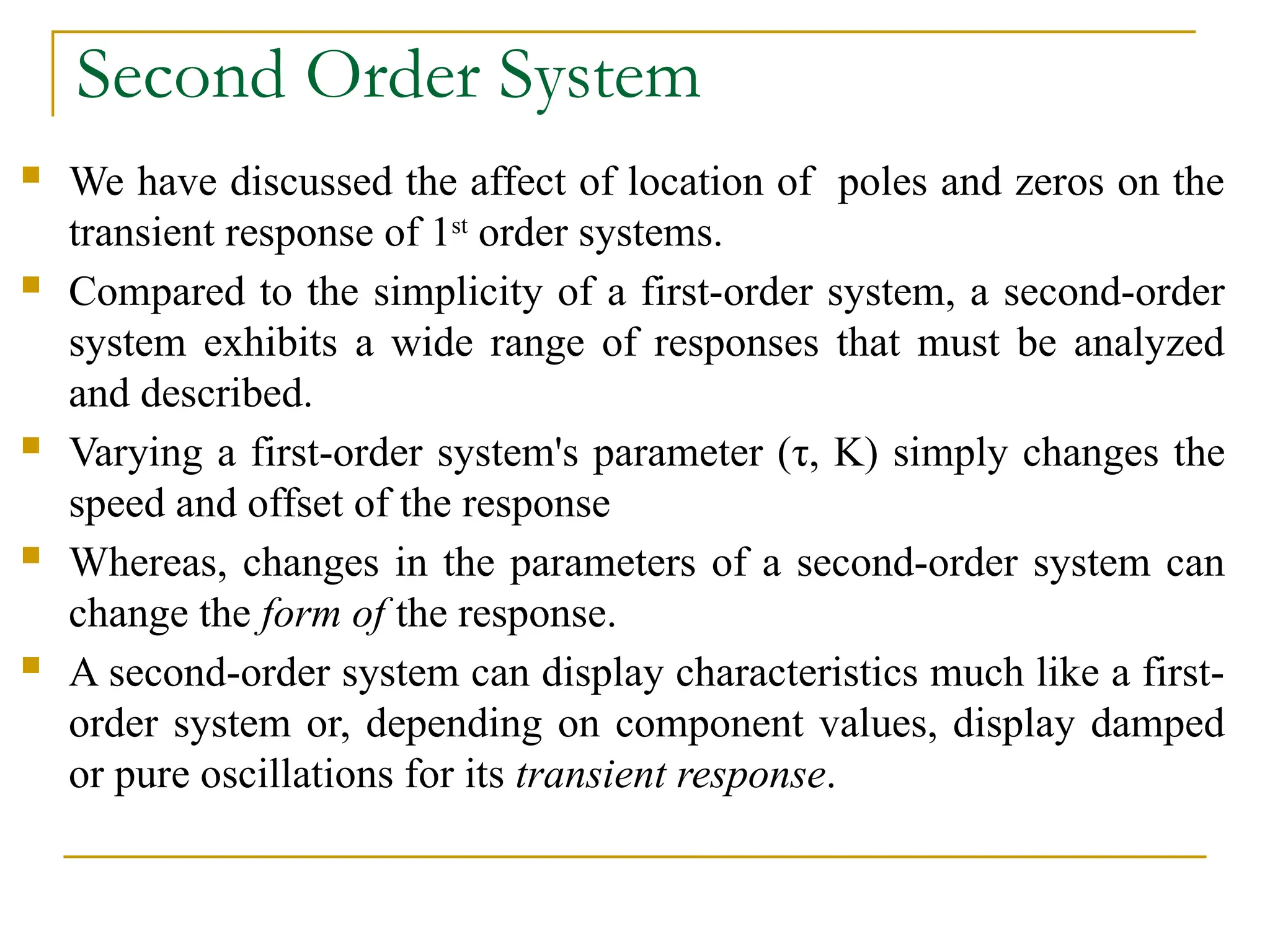 Second Order System

We have discussed the affect of location of poles and zeros on the transient response of 1st order systems.

Compared to the simplicity of a first-order system, a second-order system exhibits a wide range of responses that must be analyzed and described.

Varying a first-order system's parameter (τ, K) simply changes the speed and offset of the response

Whereas, changes in the parameters of a second-order system can change the form of the response.

A second-order system can display characteristics much like a first-order system or, depending on component values, display damped or pure oscillations for its transient response.